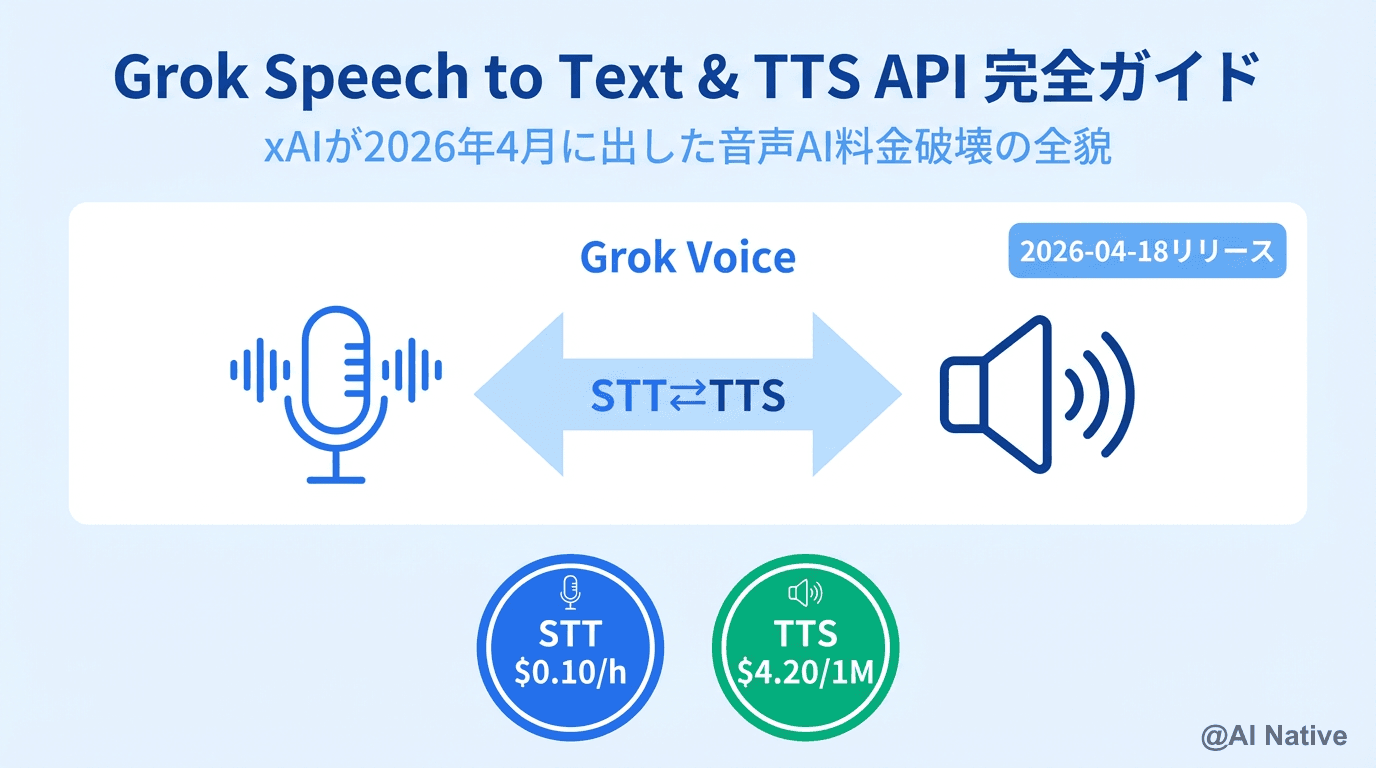 Grok Speech to Text & TTS API 完全ガイド

xAIが2026年4月に出した音声AI料金破壊の全貌

Grok Voice

2026-04-18リリース

STT⇄TTS

STT
$0.10/h

TTS
$4.20/1M

@AI Native